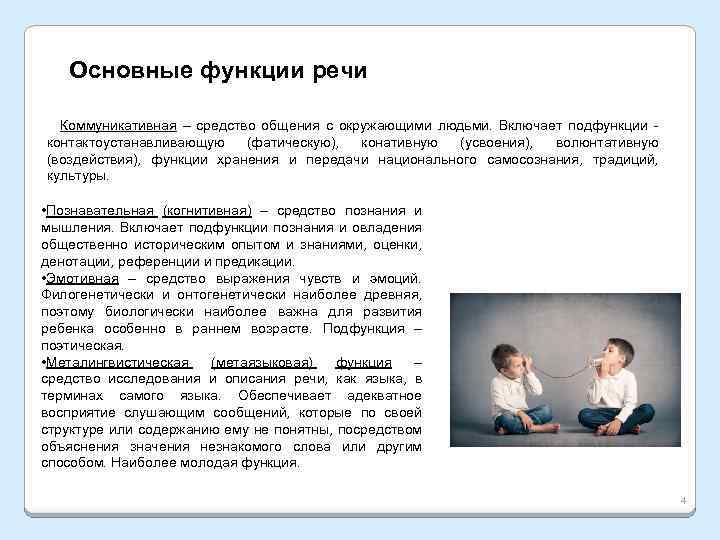 Основные функции речи

Коммуникативная – средство общения с окружающими людьми. Включает подфункции - контактоустанавливающую (фатическую), конативную (усвоения), волюнтативную (воздействия), функции хранения и передачи национального самосознания, традиций, культуры.

•Познавательная (когнитивная) – средство познания и мышления. Включает подфункции познания и овладения общественно историческим опытом и знаниями, оценки, денотации, референции и предикации.
•Эмотивная – средство выражения чувств и эмоций. Филогенетически и онтогенетически наиболее древняя, поэтому биологически наиболее важна для развития ребенка особенно в раннем возрасте. Подфункция – поэтическая.
•Металингвистическая (метаязыковая) функция – средство исследования и описания речи, как языка, в терминах самого языка. Обеспечивает адекватное восприятие слушающим сообщений, которые по своей структуре или содержанию ему не понятны, посредством объяснения значения незнакомого слова или другим способом. Наиболее молодая функция.

4